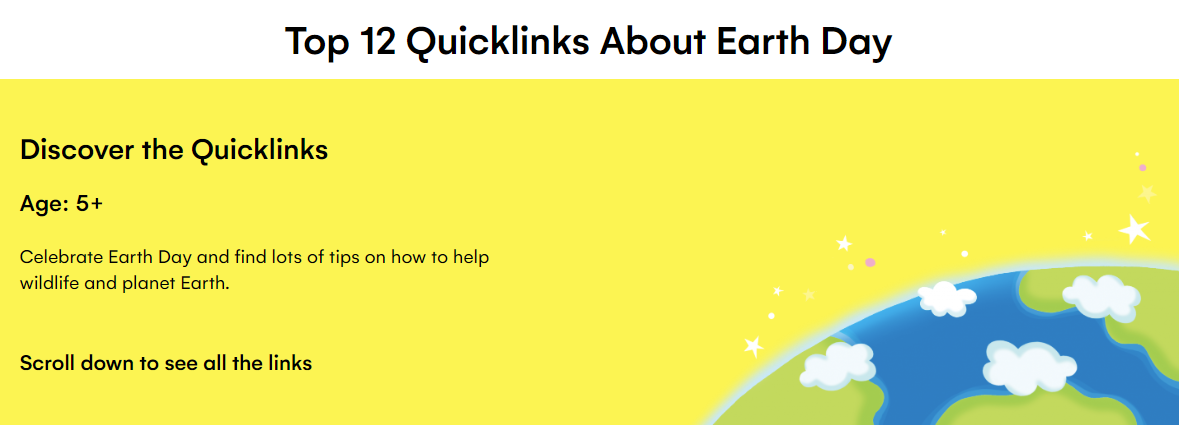 Top 12 Quicklinks About Earth Day

Discover the Quicklinks

Age: 5+

Celebrate Earth Day and find lots of tips on how to help wildlife and planet Earth.

Scroll down to see all the links